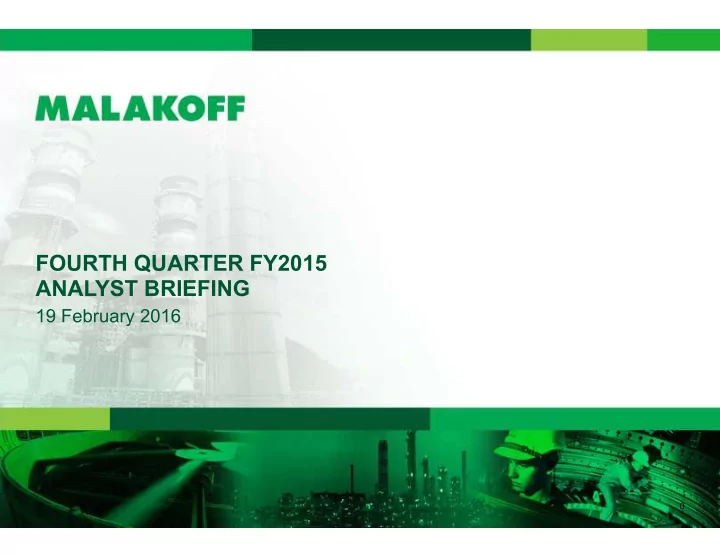 MALAKOFF

FOURTH QUARTER FY2015
ANALYST BRIEFING
19 February 2016

0